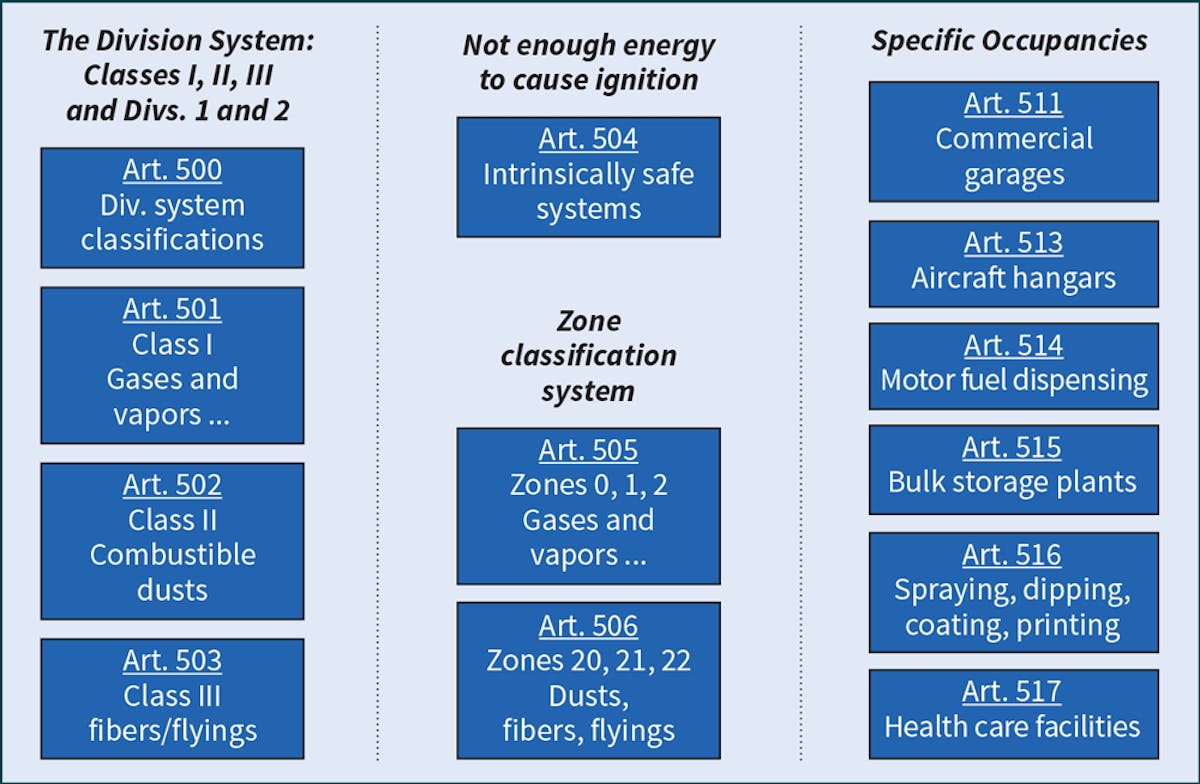 The Division System: Classes I, II, III and Divs. 1 and 2

Art. 500
Div. system classifications

Art. 501
Class I
Gases and vapors ...

Art. 502
Class II
Combustible dusts

Art. 503
Class III
fibers/flyings

Not enough energy to cause ignition

Art. 504
Intrinsically safe systems

Zone classification system

Art. 505
Zones 0, 1, 2
Gases and vapors ...

Art. 506
Zones 20, 21, 22
Dusts, fibers, flyings

Specific Occupancies

Art. 511
Commercial garages

Art. 513
Aircraft hangars

Art. 514
Motor fuel dispensing

Art. 515
Bulk storage plants

Art. 516
Spraying, dipping, coating, printing

Art. 517
Health care facilities